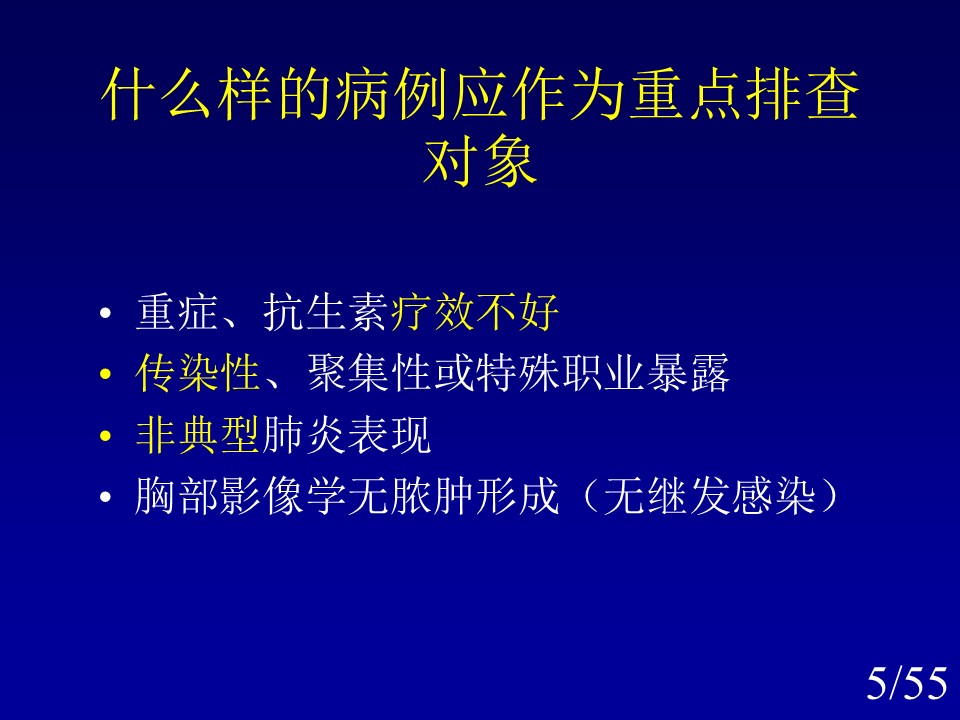 什么样的病例应作为重点排查对象

• 重症、抗生素疗效不好
• 传染性、聚集性或特殊职业暴露
• 非典型肺炎表现
• 胸部影像学无脓肿形成（无继发感染）

5/55